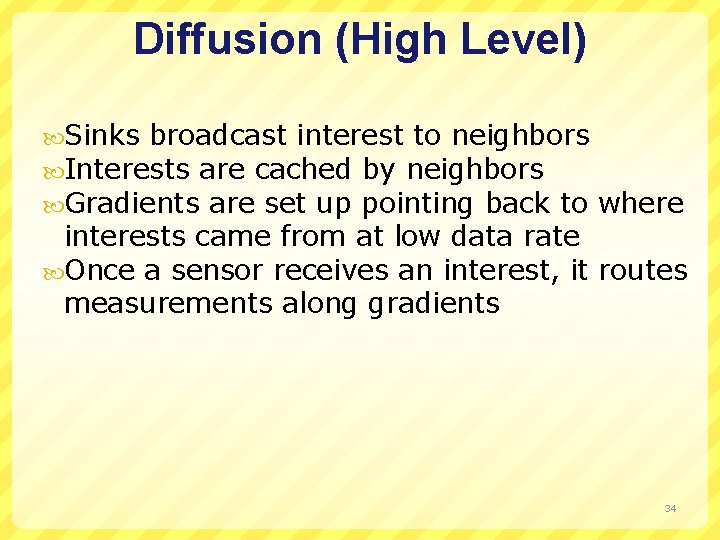 Diffusion (High Level)

Sinks broadcast interest to neighbors
Interests are cached by neighbors
Gradients are set up pointing back to where interests came from at low data rate
Once a sensor receives an interest, it routes measurements along gradients

34